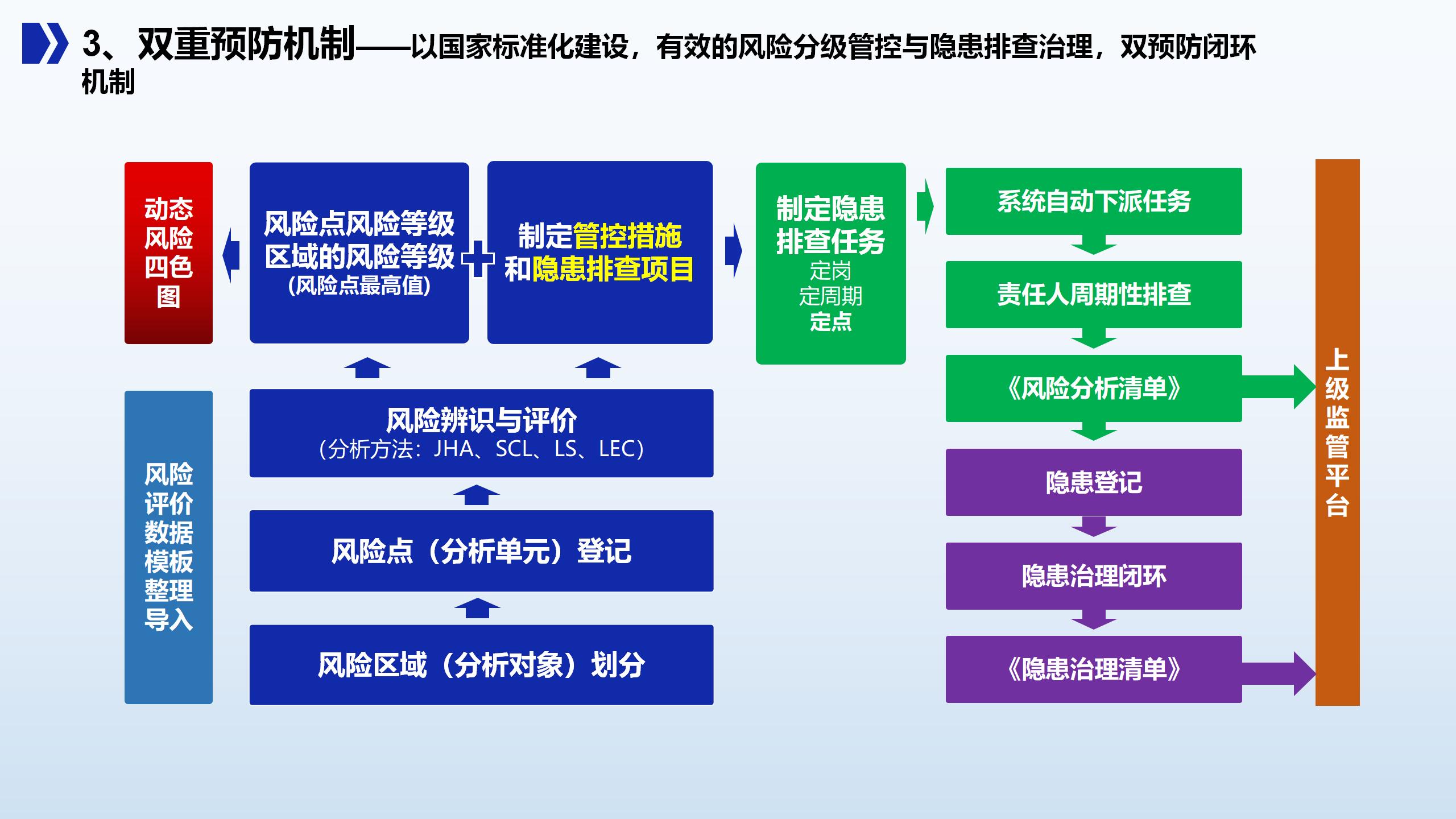 3、双重预防机制——以国家标准化建设，有效的风险分级管控与隐患排查治理，双预防闭环机制

动态风险四色图

风险点风险等级区域的风险等级
(风险点最高值)

制定管控措施和隐患排查项目

制定隐患排查任务
定岗
定周期
定点

系统自动下派任务

责任人周期性排查

《风险分析清单》

隐患登记

隐患治理闭环

《隐患治理清单》

上级监管平台

风险评价数据模板整理导入

风险辨识与评价
(分析方法：JHA、SCL、LS、LEC)

风险点（分析单元）登记

风险区域（分析对象）划分